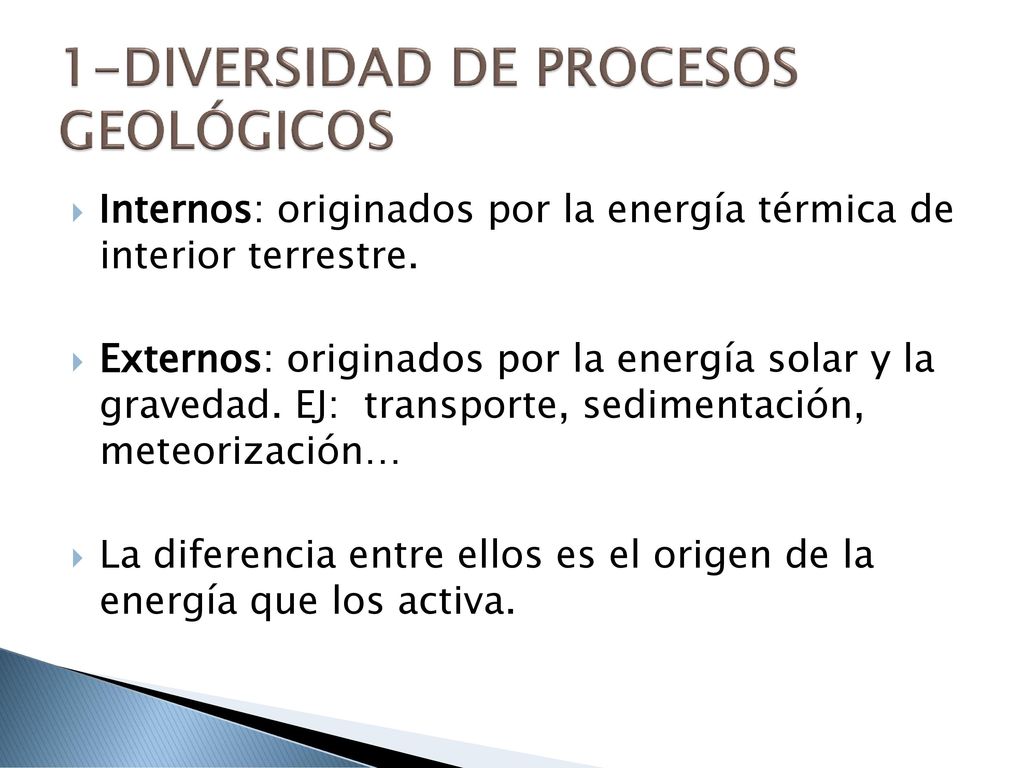 1-DIVERSIDAD DE PROCESOS GEOLÓGICOS

Internos: originados por la energía térmica de interior terrestre.

Externos: originados por la energía solar y la gravedad. EJ: transporte, sedimentación, meteorización…

La diferencia entre ellos es el origen de la energía que los activa.